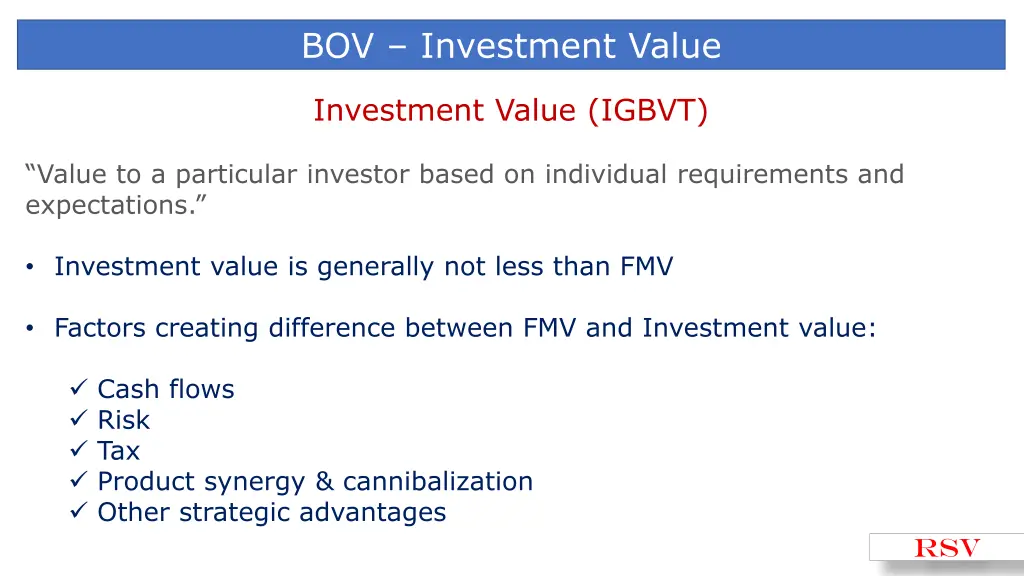 BOV – Investment Value

Investment Value (IGBVT)

“Value to a particular investor based on individual requirements and expectations.”

• Investment value is generally not less than FMV

• Factors creating difference between FMV and Investment value:

✓ Cash flows
✓ Risk
✓ Tax
✓ Product synergy & cannibalization
✓ Other strategic advantages

RSV